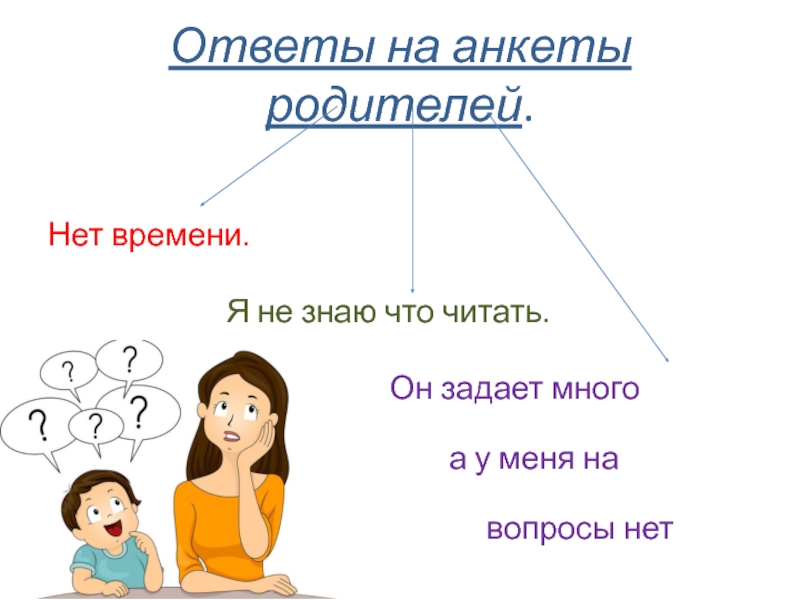 Ответы на анкеты родителей.

Нет времени.

Я не знаю что читать.

Он задает много

а у меня на

вопросы нет

?

?

?

?

?